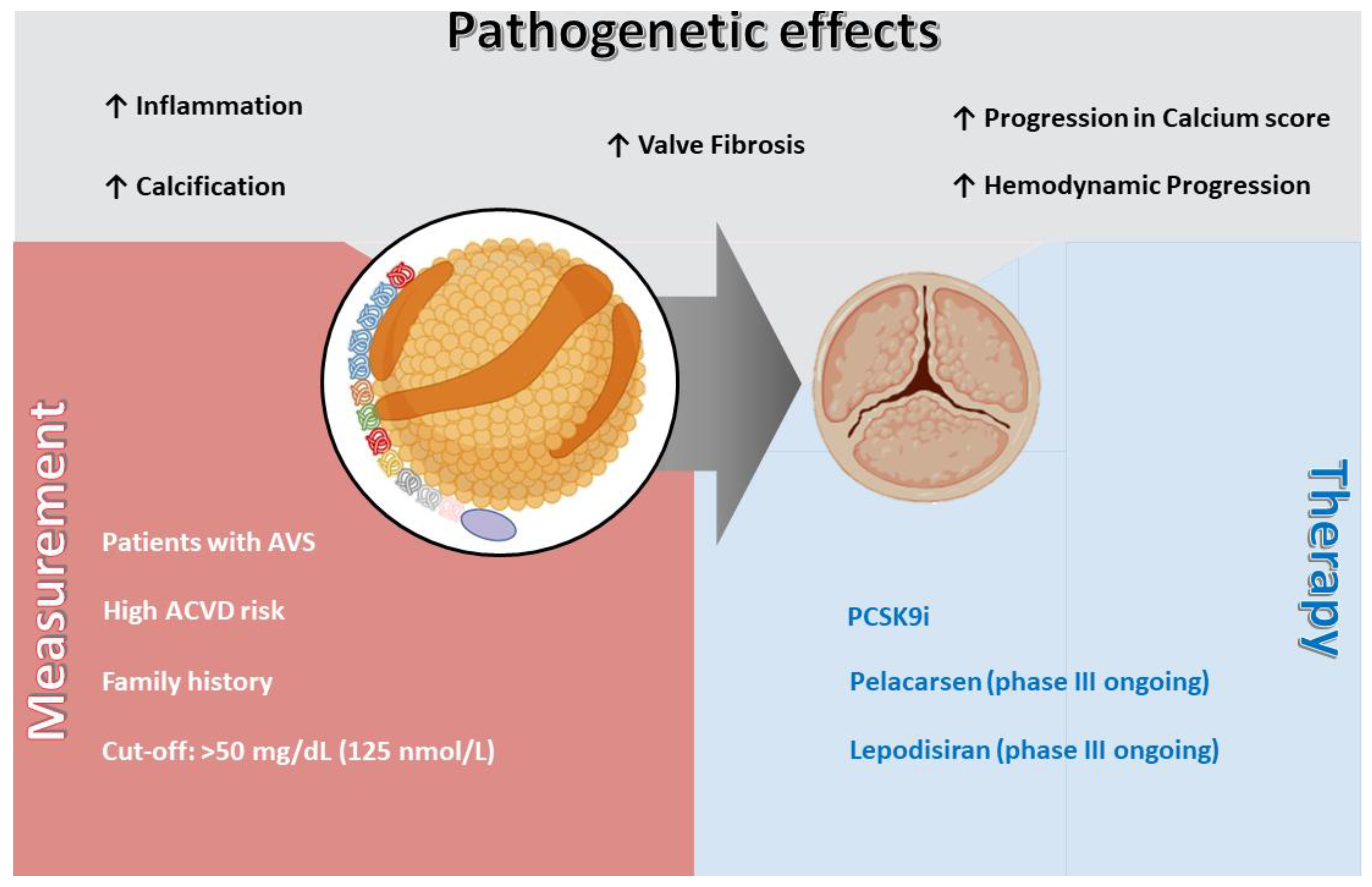 Pathogenetic effects

↑ Inflammation

↑ Calcification

↑ Valve Fibrosis

↑ Progression in Calcium score

↑ Hemodynamic Progression

Measurement

Patients with AVS

High ACVD risk

Family history

Cut-off: >50 mg/dL (125 nmol/L)

Therapy

PCSK9i

Pelacarsen (phase III ongoing)

Lepodisiran (phase III ongoing)